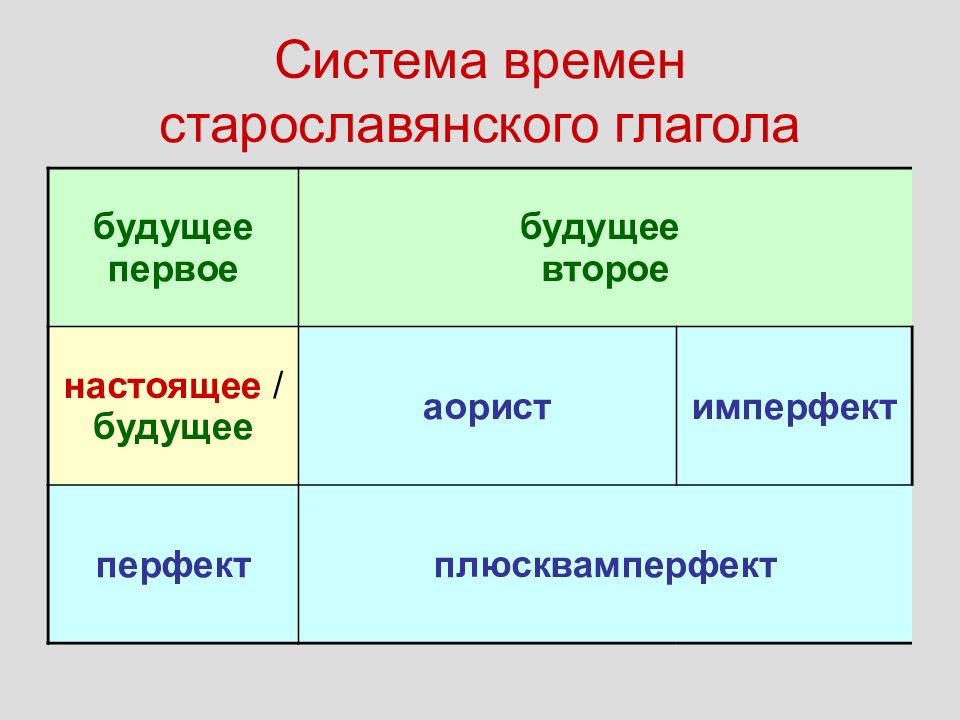 Система времен старославянского глагола

| будущее первое | будущее второе | |
|---|---|---|
| настоящее / будущее | аорист | имперфект |
| перфект | плюсквамперфект | |